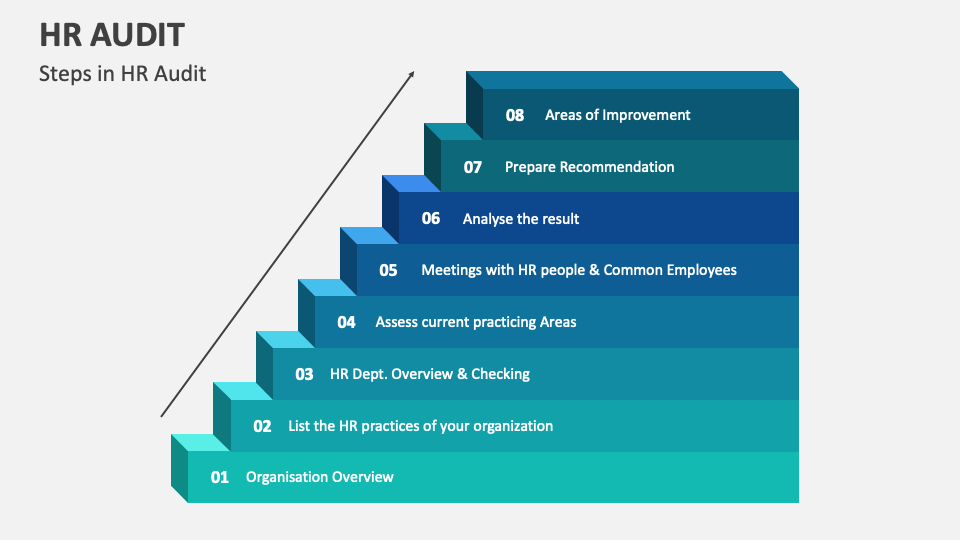 HR AUDIT

Steps in HR Audit

08 Areas of Improvement

07 Prepare Recommendation

06 Analyse the result

05 Meetings with HR people & Common Employees

04 Assess current practicing Areas

03 HR Dept. Overview & Checking

02 List the HR practices of your organization

01 Organisation Overview